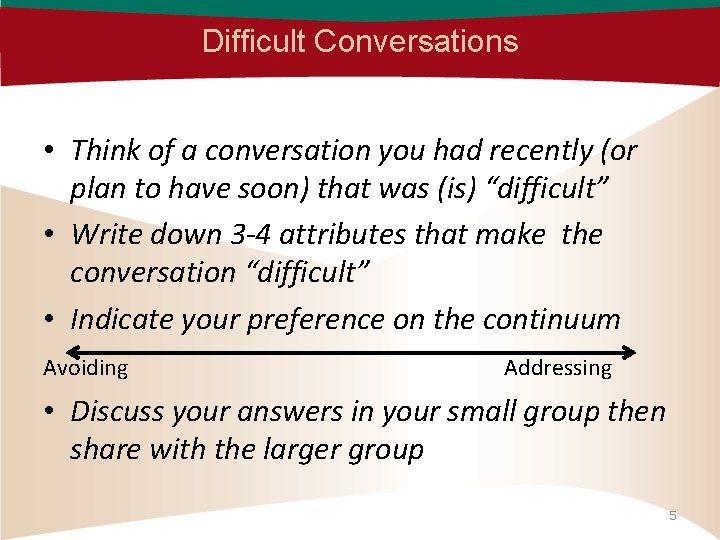 Difficult Conversations

• Think of a conversation you had recently (or plan to have soon) that was (is) “difficult”

• Write down 3-4 attributes that make the conversation “difficult”

• Indicate your preference on the continuum

Avoiding Addressing

• Discuss your answers in your small group then share with the larger group

5